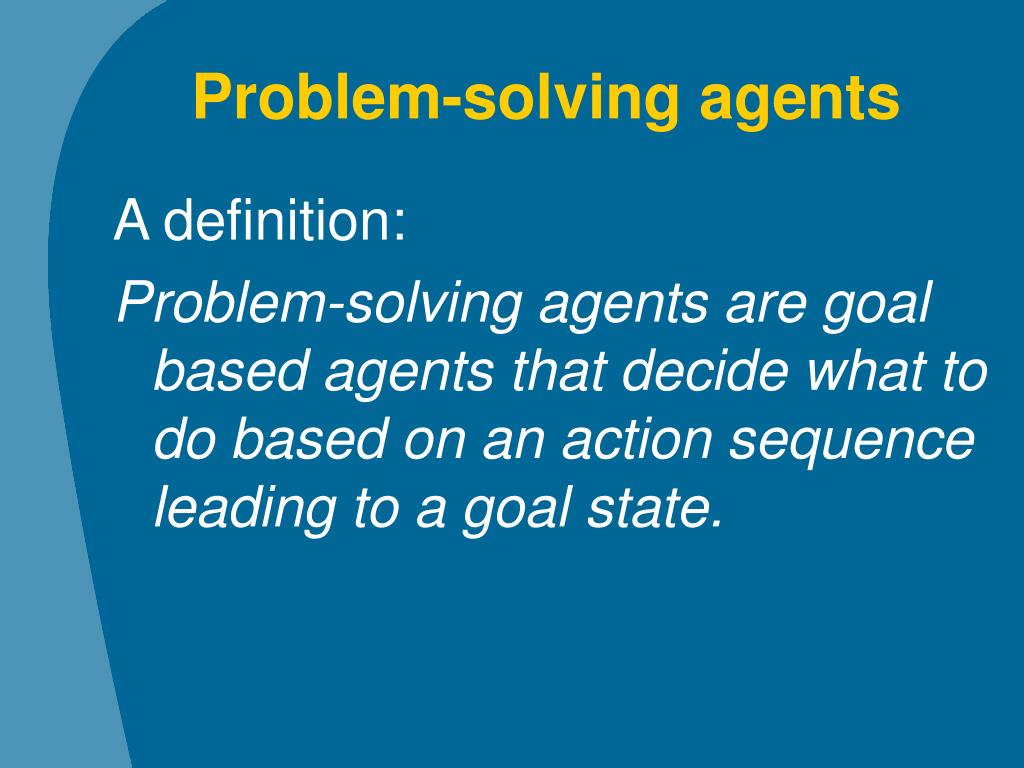 Problem-solving agents

A definition:

Problem-solving agents are goal based agents that decide what to do based on an action sequence leading to a goal state.